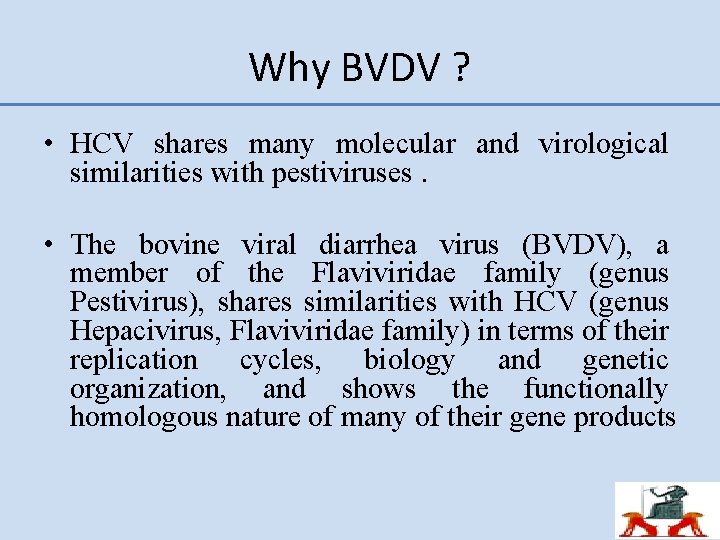 Why BVDV ?

• HCV shares many molecular and virological similarities with pestiviruses .

• The bovine viral diarrhea virus (BVDV), a member of the Flaviviridae family (genus Pestivirus), shares similarities with HCV (genus Hepacivirus, Flaviviridae family) in terms of their replication cycles, biology and genetic organization, and shows the functionally homologous nature of many of their gene products